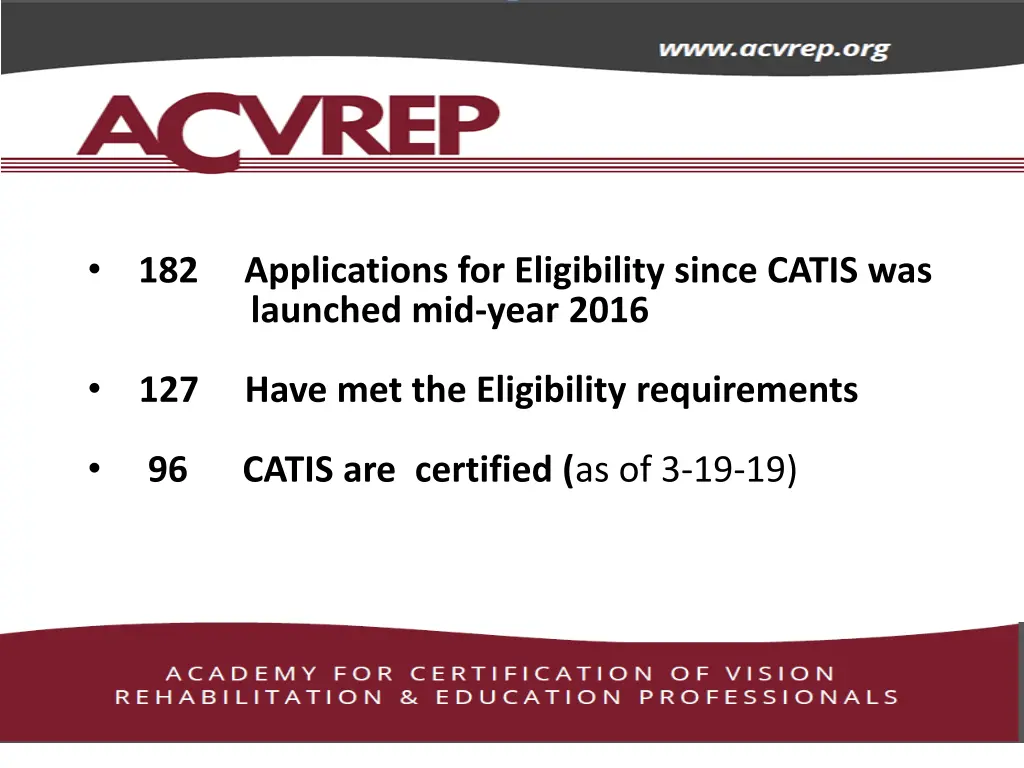 www.acvrep.org

ACVREP

• 182 Applications for Eligibility since CATIS was launched mid-year 2016

• 127 Have met the Eligibility requirements

• 96 CATIS are certified (as of 3-19-19)

ACADEMY FOR CERTIFICATION OF VISION REHABILITATION & EDUCATION PROFESSIONALS